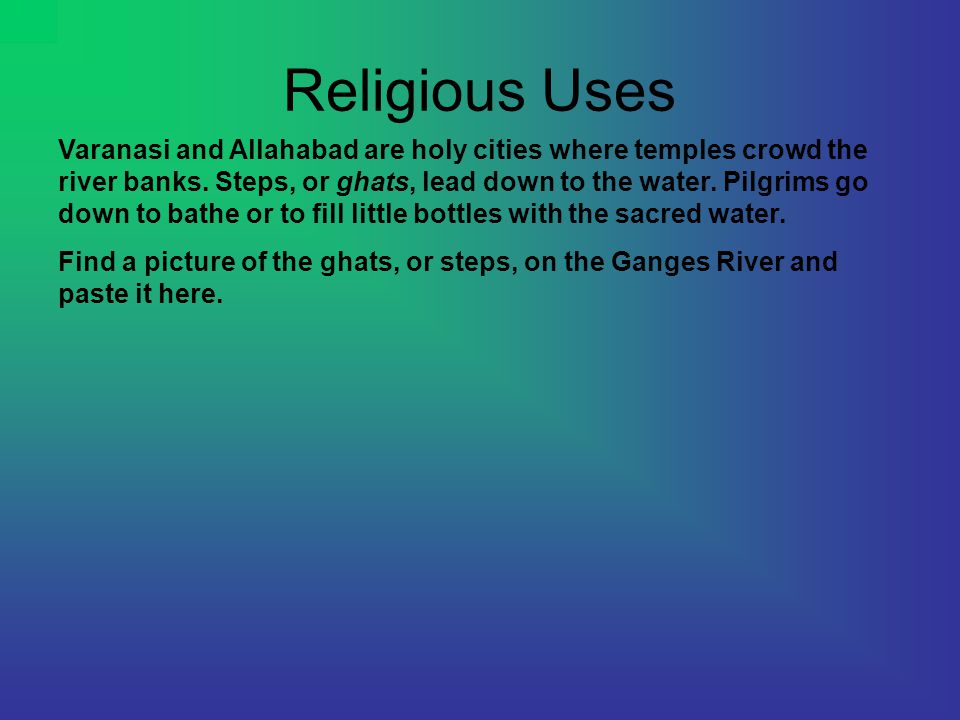 Religious Uses

Varanasi and Allahabad are holy cities where temples crowd the river banks. Steps, or ghats, lead down to the water. Pilgrims go down to bathe or to fill little bottles with the sacred water.

Find a picture of the ghats, or steps, on the Ganges River and paste it here.